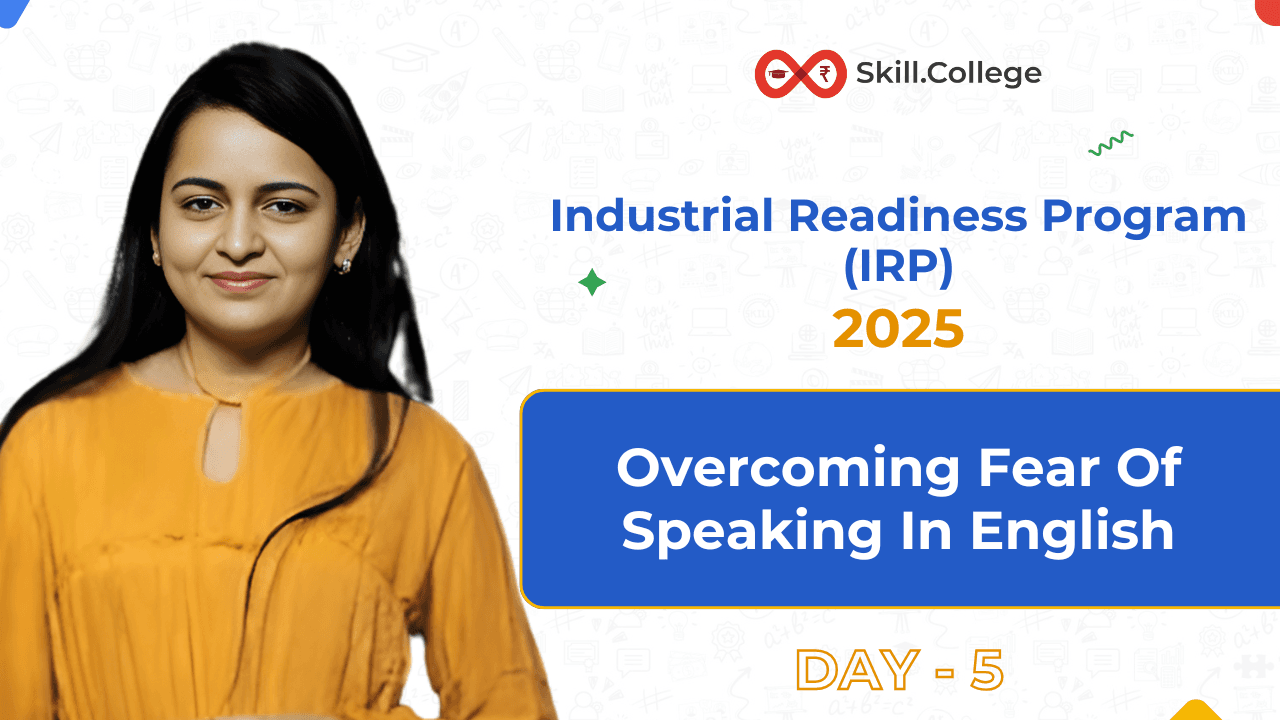 Skill.College

Industrial Readiness Program (IRP)
2025

Overcoming Fear Of Speaking In English

DAY - 5